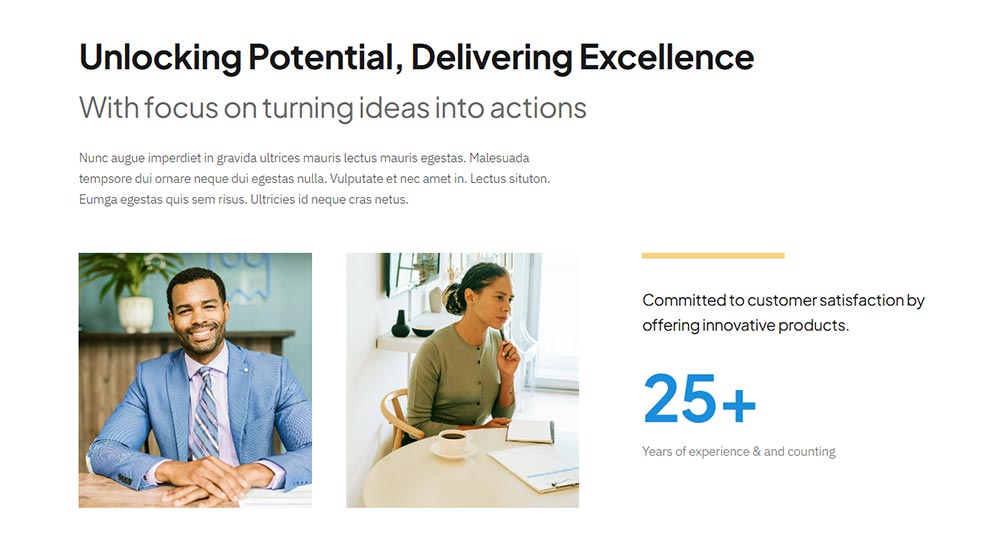 Unlocking Potential, Delivering Excellence

With focus on turning ideas into actions

Nunc augue imperdiet in gravida ultrices mauris lectus mauris egestas. Malesuada tempsore dui ornare neque dui egestas nulla. Vulputate et nec amet in. Lectus situton. Eumga egestas quis sem risus. Ultricies id neque cras netus.

Committed to customer satisfaction by offering innovative products.

25+

Years of experience & and counting